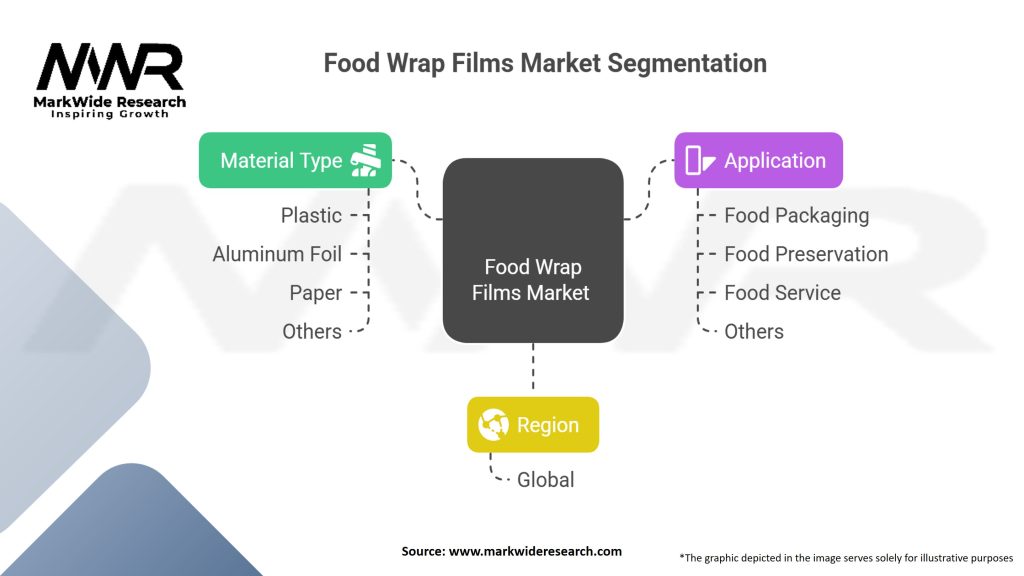 MWR
MarkWide Research
Inspiring Growth

Food Wrap Films Market Segmentation

Material Type
Plastic
Aluminum Foil
Paper
Others

Food Wrap Films Market

Application
Food Packaging
Food Preservation
Food Service
Others

Region
Global

Source: www.markwideresearch.com

*The graphic depicted in the image serves solely for illustrative purposes